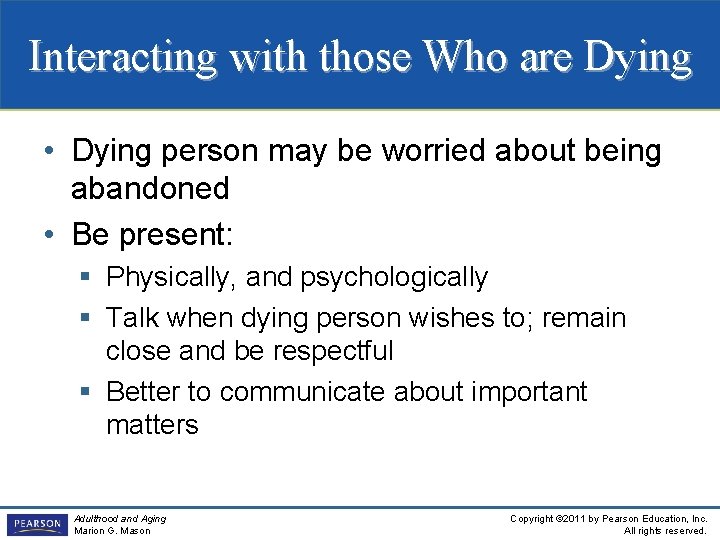 Interacting with those Who are Dying

• Dying person may be worried about being abandoned
• Be present:
  ▪ Physically, and psychologically
  ▪ Talk when dying person wishes to; remain close and be respectful
  ▪ Better to communicate about important matters

PEARSON
Adulthood and Aging
Marion G. Mason

Copyright ©2011 by Pearson Education, Inc.
All rights reserved.